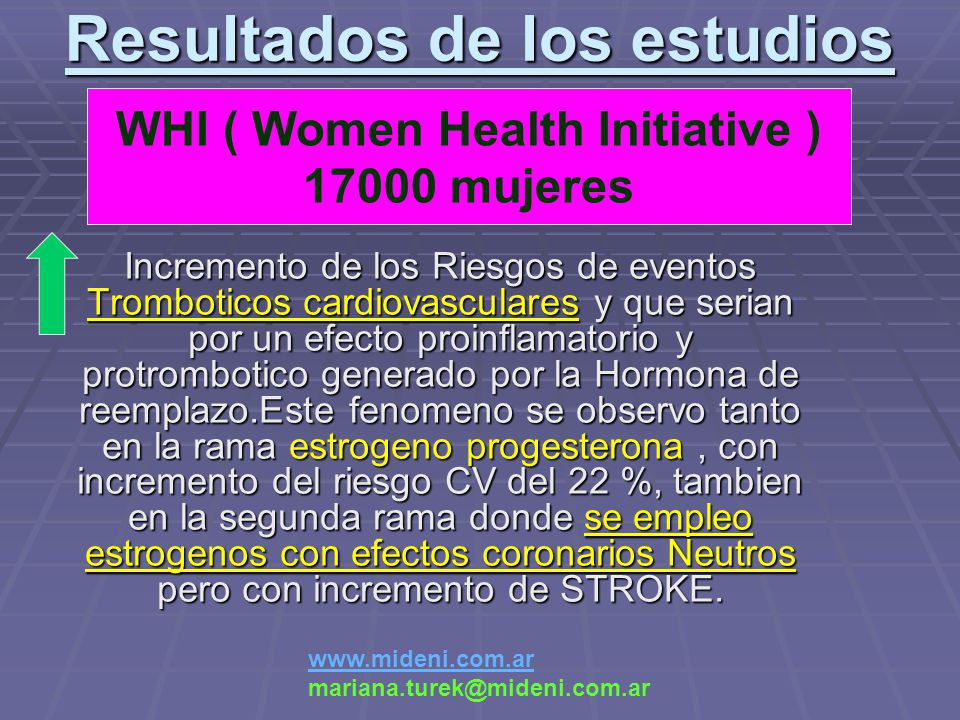 Resultados de los estudios

WHI ( Women Health Initiative )
17000 mujeres

Incremento de los Riesgos de eventos Tromboticos cardiovasculares y que serian por un efecto proinflamatorio y protrombotico generado por la Hormona de reemplazo.Este fenomeno se observo tanto en la rama estrogeno progesterona , con incremento del riesgo CV del 22 %, tambien en la segunda rama donde se empleo estrogenos con efectos coronarios Neutros pero con incremento de STROKE.

www.mideni.com.ar
mariana.turek@mideni.com.ar